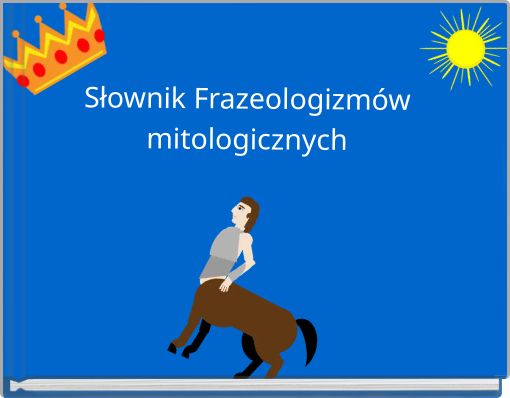 Słownik Frazeologizmów mitologicznych